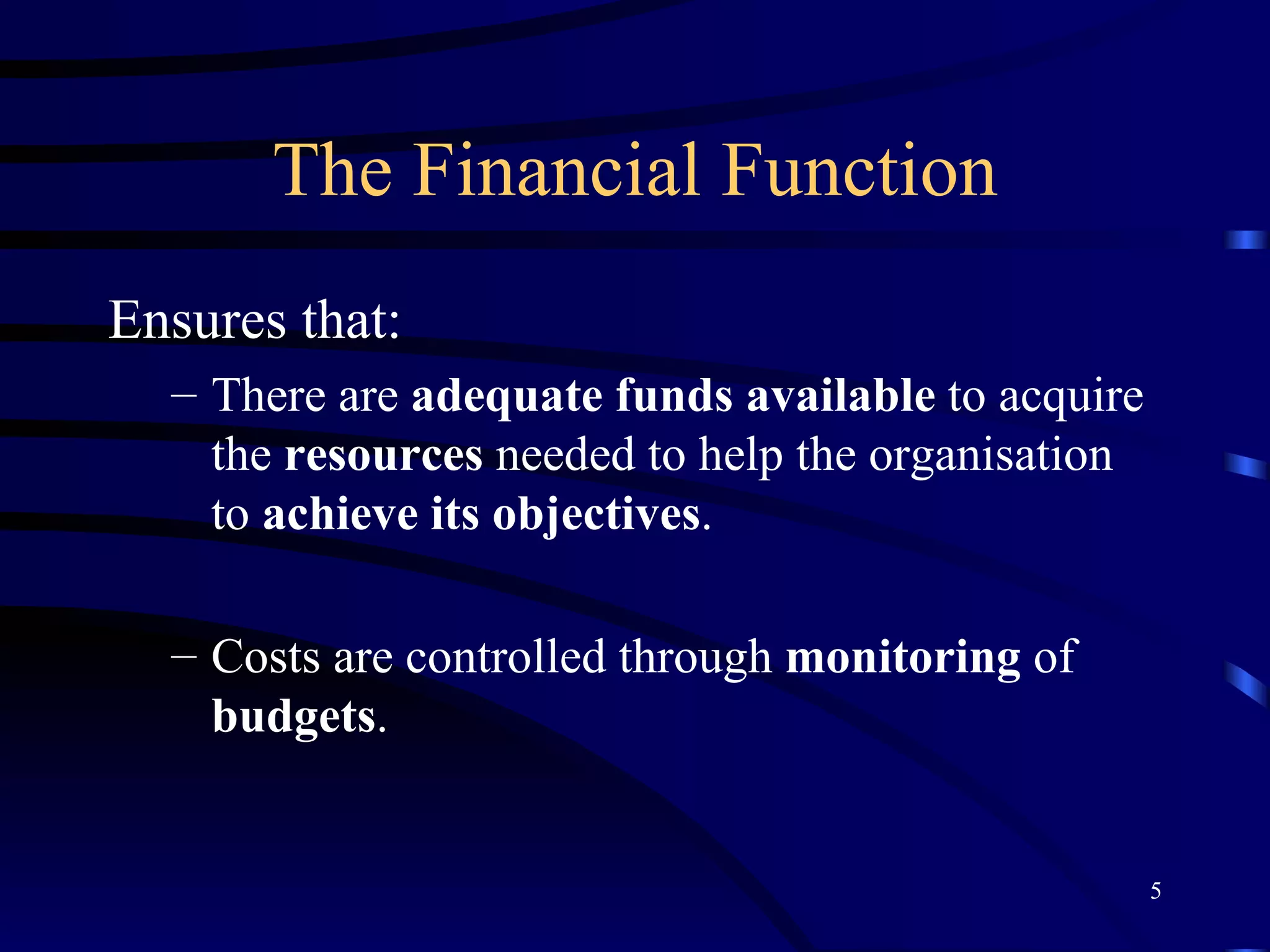 The Financial Function

Ensures that:

– There are adequate funds available to acquire the resources needed to help the organisation to achieve its objectives.

– Costs are controlled through monitoring of budgets.

5